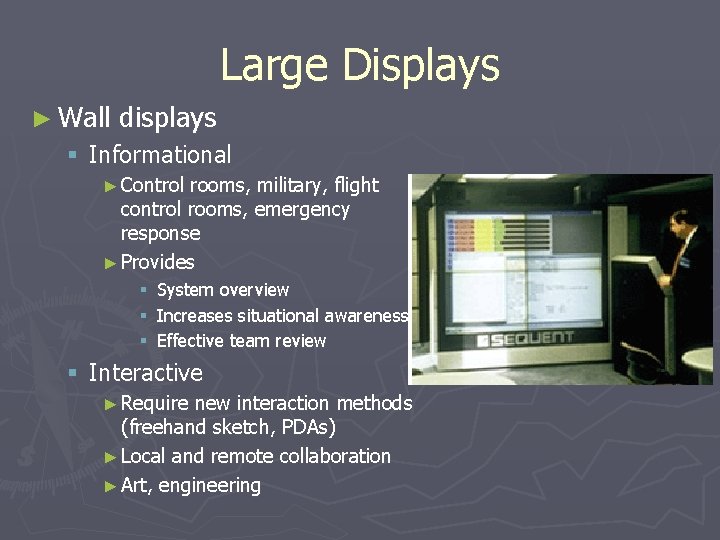 Large Displays

► Wall displays

▪ Informational

► Control rooms, military, flight control rooms, emergency response

► Provides

▪ System overview

▪ Increases situational awareness

▪ Effective team review

▪ Interactive

► Require new interaction methods (freehand sketch, PDAs)

► Local and remote collaboration

► Art, engineering

SEQUENT